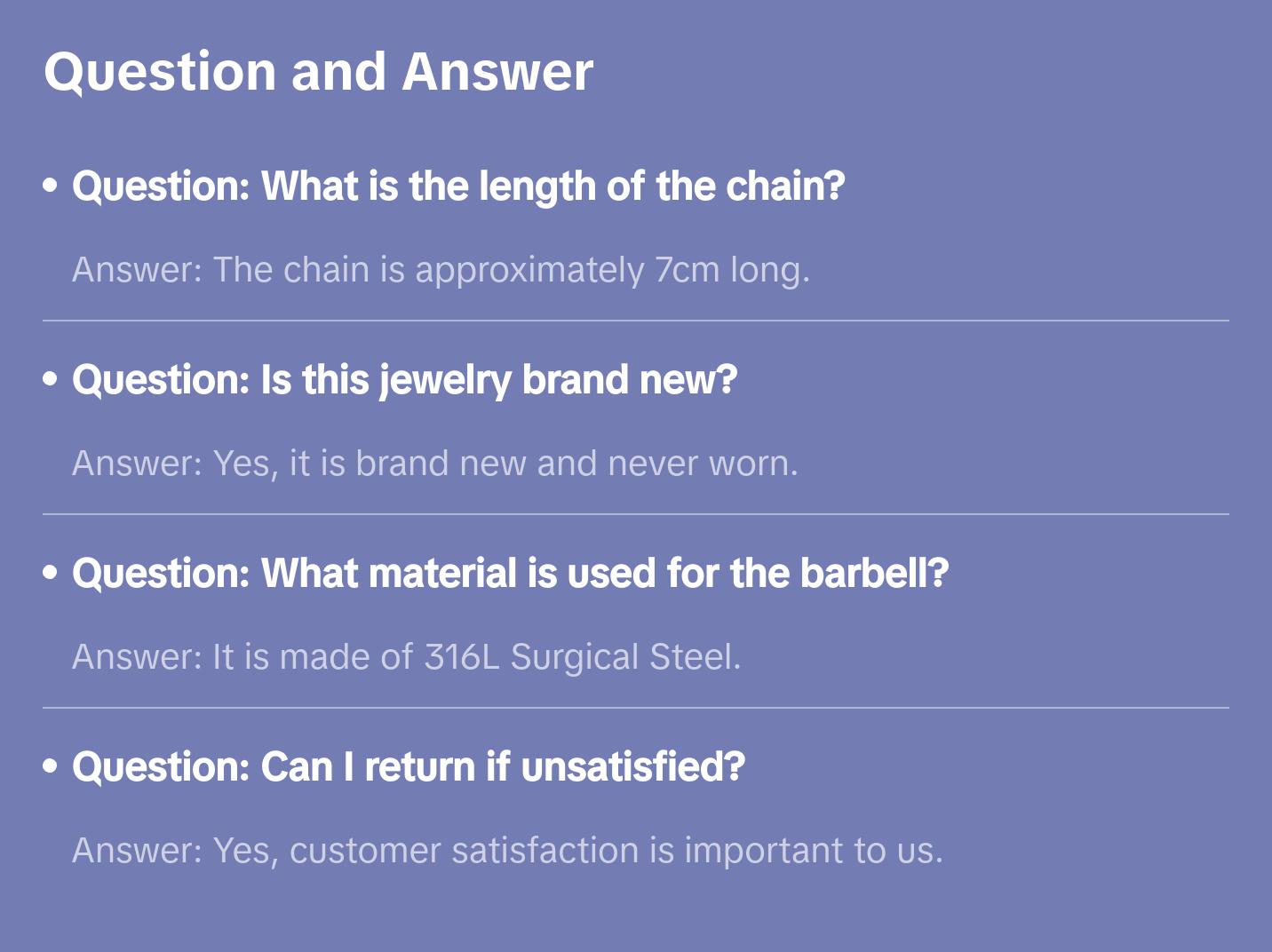 Question and Answer

• Question: What is the length of the chain?

Answer: The chain is approximately 7cm long.

• Question: Is this jewelry brand new?

Answer: Yes, it is brand new and never worn.

• Question: What material is used for the barbell?

Answer: It is made of 316L Surgical Steel.

• Question: Can I return if unsatisfied?

Answer: Yes, customer satisfaction is important to us.